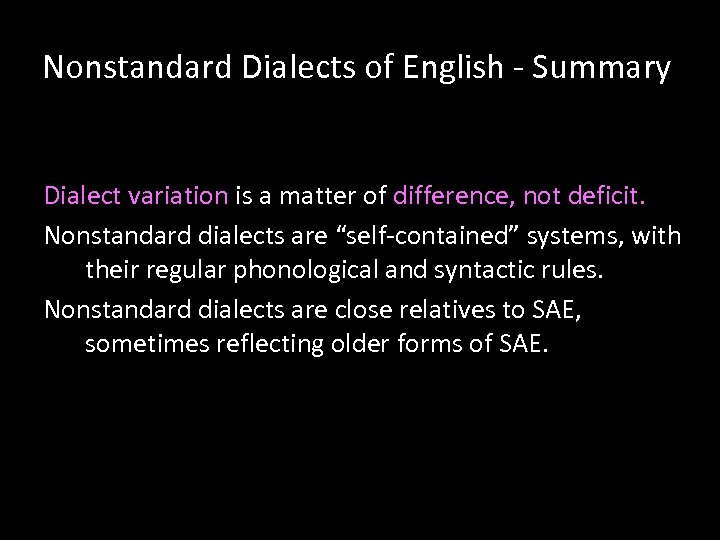 Nonstandard Dialects of English - Summary

Dialect variation is a matter of difference, not deficit.

Nonstandard dialects are “self-contained” systems, with their regular phonological and syntactic rules.

Nonstandard dialects are close relatives to SAE, sometimes reflecting older forms of SAE.